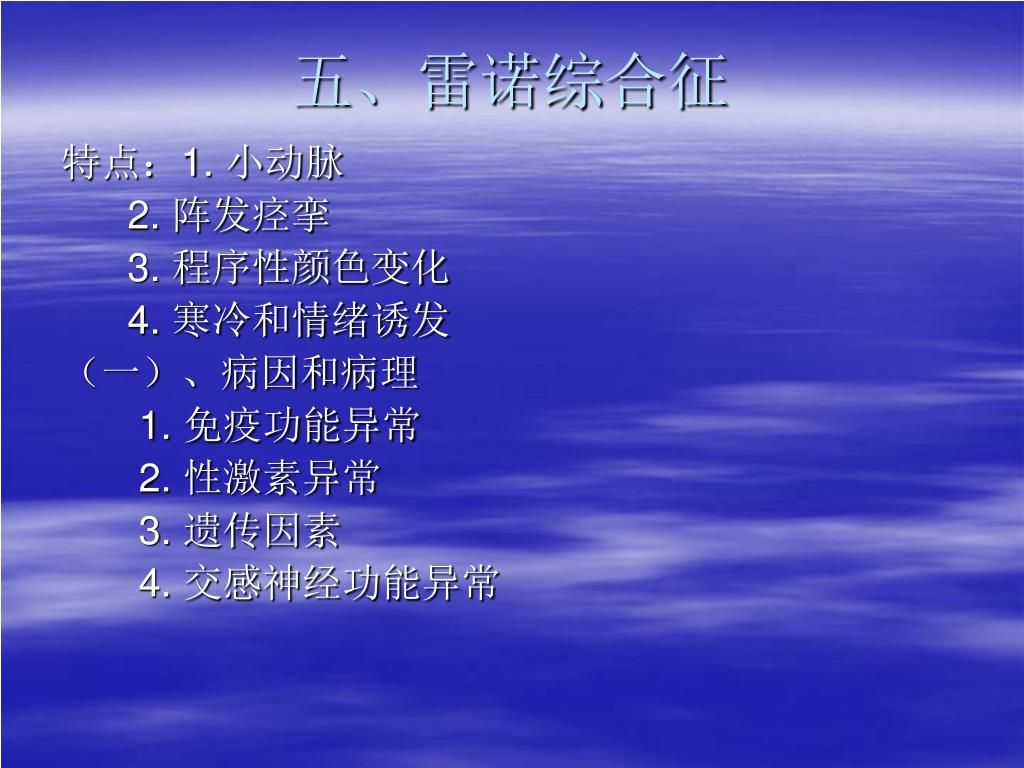 五、雷诺综合征

特点：1. 小动脉

2. 阵发痉挛

3. 程序性颜色变化

4. 寒冷和情绪诱发

（一）、病因和病理

1. 免疫功能异常

2. 性激素异常

3. 遗传因素

4. 交感神经功能异常